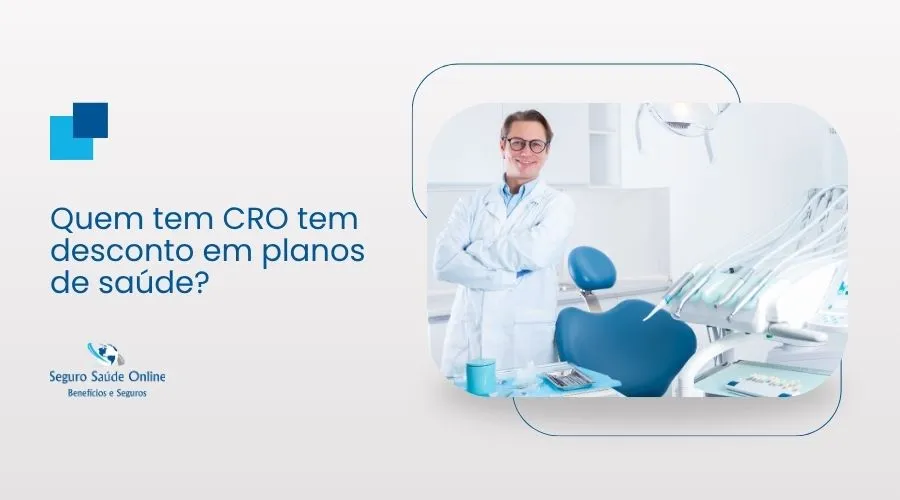 Quem tem CRO tem desconto em planos de saúde?

Seguro Saúde Online
Benefícios e Seguros